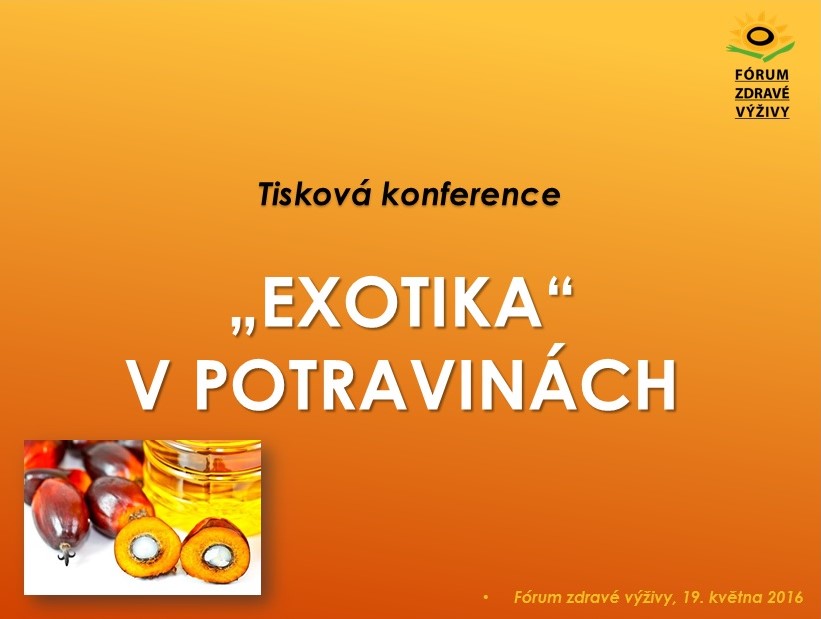 FÓRUM
ZDRAVÉ
VÝŽIVY

Tisková konference

„EXOTIKA“
V POTRAVINÁCH

• Fórum zdravé výživy, 19. května 2016